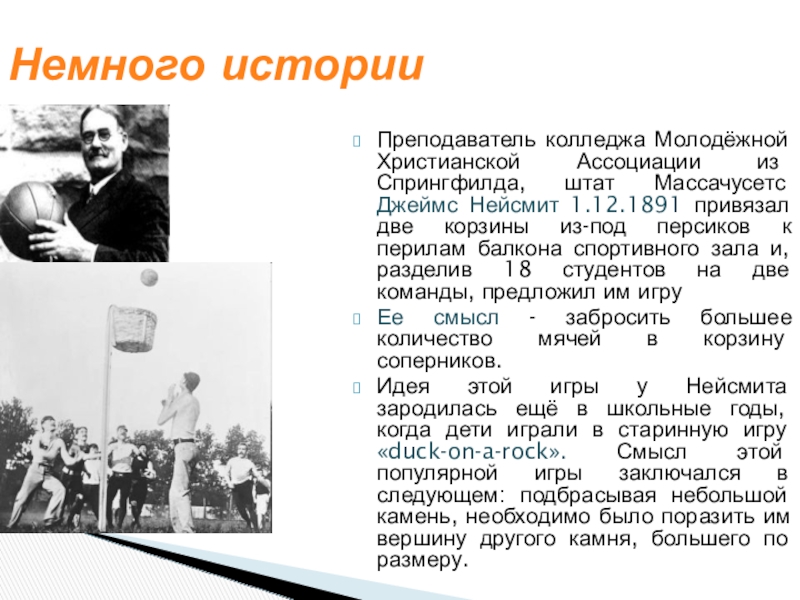 Немного истории

Преподаватель колледжа Молодёжной Христианской Ассоциации из Спрингфилда, штат Массачусетс Джеймс Нейсмит 1.12.1891 привязал две корзины из-под персиков к перилам балкона спортивного зала и, разделив 18 студентов на две команды, предложил им игру

Ее смысл - забросить большее количество мячей в корзину соперников.

Идея этой игры у Нейсмита зародилась ещё в школьные годы, когда дети играли в старинную игру «duck-on-a-rock». Смысл этой популярной игры заключался в следующем: подбрасывая небольшой камень, необходимо было поразить им вершину другого камня, большего по размеру.